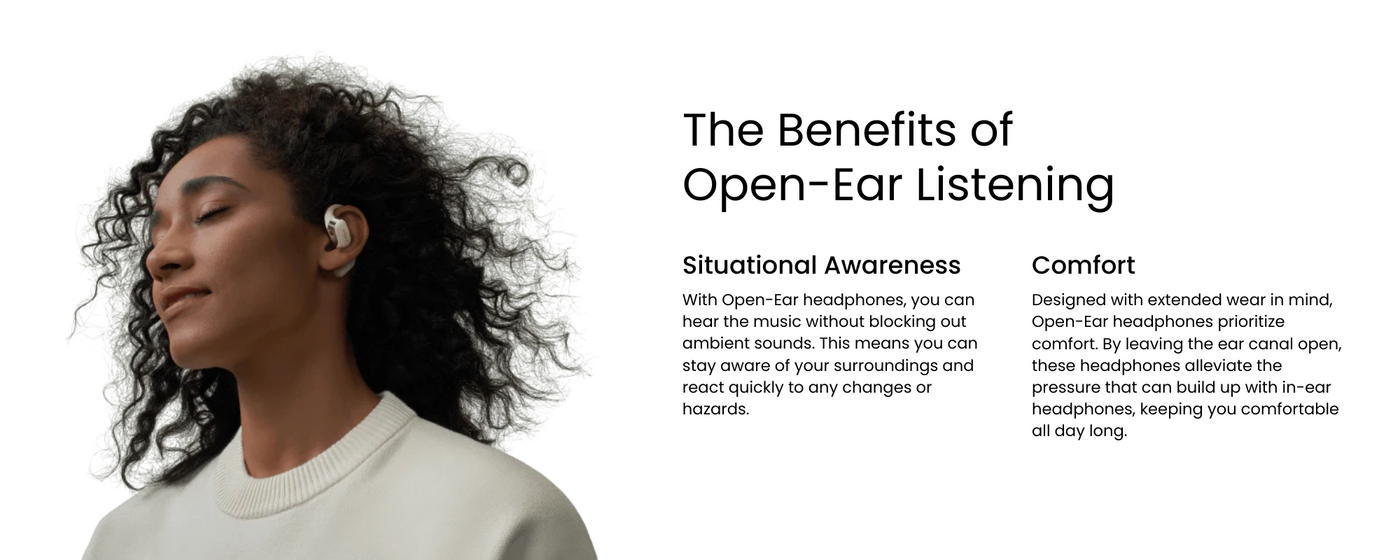 The Benefits of Open-Ear Listening

Situational Awareness

With Open-Ear headphones, you can hear the music without blocking out ambient sounds. This means you can stay aware of your surroundings and react quickly to any changes or hazards.

Comfort

Designed with extended wear in mind, Open-Ear headphones prioritize comfort. By leaving the ear canal open, these headphones alleviate the pressure that can build up with in-ear headphones, keeping you comfortable all day long.